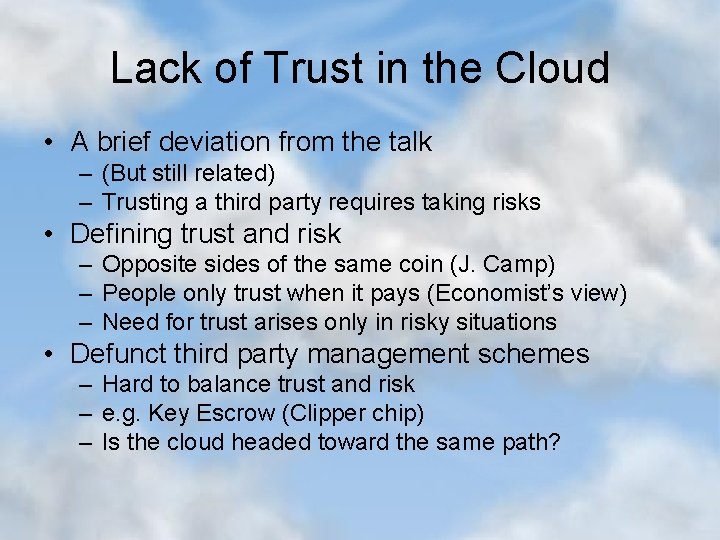 Lack of Trust in the Cloud

• A brief deviation from the talk
– (But still related)
– Trusting a third party requires taking risks
• Defining trust and risk
– Opposite sides of the same coin (J. Camp)
– People only trust when it pays (Economist's view)
– Need for trust arises only in risky situations
• Defunct third party management schemes
– Hard to balance trust and risk
– e.g. Key Escrow (Clipper chip)
– Is the cloud headed toward the same path?